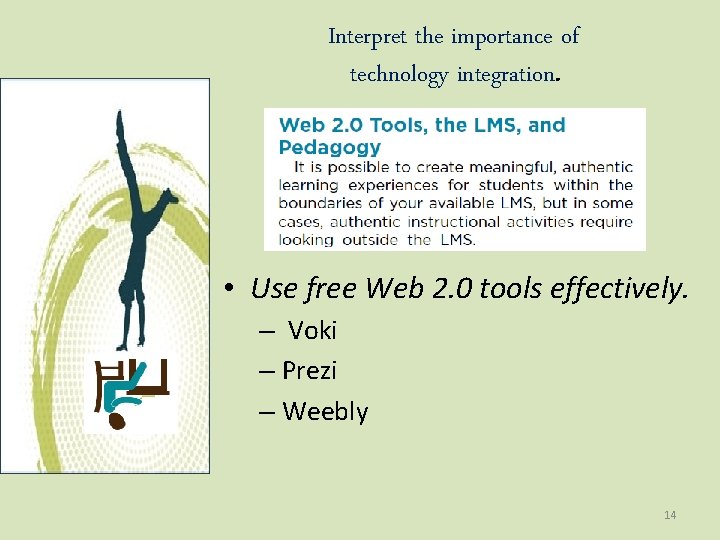 Interpret the importance of technology integration.

Web 2.0 Tools, the LMS, and Pedagogy

It is possible to create meaningful, authentic learning experiences for students within the boundaries of your available LMS, but in some cases, authentic instructional activities require looking outside the LMS.

• Use free Web 2.0 tools effectively.
– Voki
– Prezi
– Weebly

14